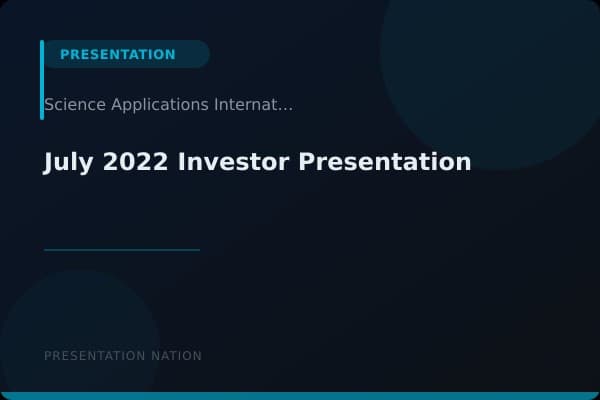 PRESENTATION

Science Applications Internat...

July 2022 Investor Presentation

PRESENTATION NATION